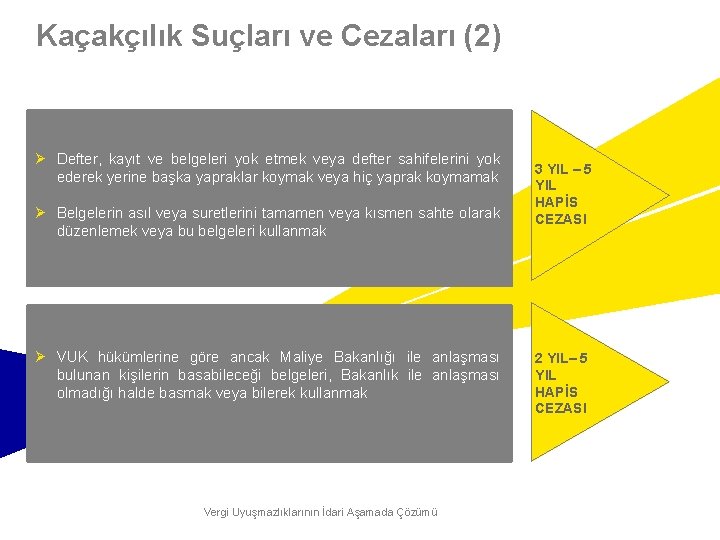 Kaçakçılık Suçları ve Cezaları (2)

➢ Defter, kayıt ve belgeleri yok etmek veya defter sahifelerini yok ederek yerine başka yapraklar koymak veya hiç yaprak koymamak

➢ Belgelerin asıl veya suretlerini tamamen veya kısmen sahte olarak düzenlemek veya bu belgeleri kullanmak

3 YIL – 5 YIL HAPİS CEZASI

➢ VUK hükümlerine göre ancak Maliye Bakanlığı ile anlaşması bulunan kişilerin basabileceği belgeleri, Bakanlık ile anlaşması olmadığı halde basmak veya bilerek kullanmak

2 YIL– 5 YIL HAPİS CEZASI

Vergi Uyuşmazlıklarının İdari Aşamada Çözümü